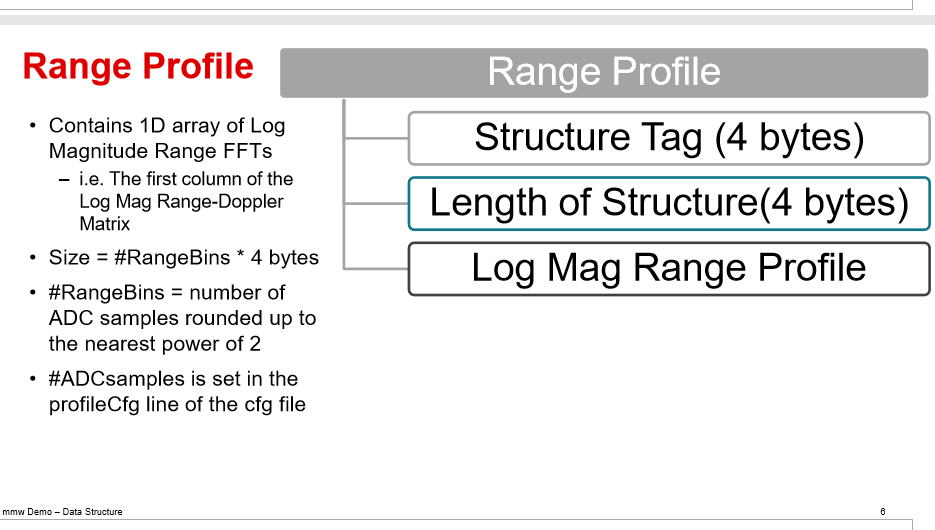 Range Profile

• Contains 1D array of Log Magnitude Range FFTs
– i.e. The first column of the Log Mag Range-Doppler Matrix
• Size = #RangeBins * 4 bytes
• #RangeBins = number of ADC samples rounded up to the nearest power of 2
• #ADCsamples is set in the profileCfg line of the cfg file

Range Profile

Structure Tag (4 bytes)

Length of Structure(4 bytes)

Log Mag Range Profile

mmw Demo – Data Structure

6